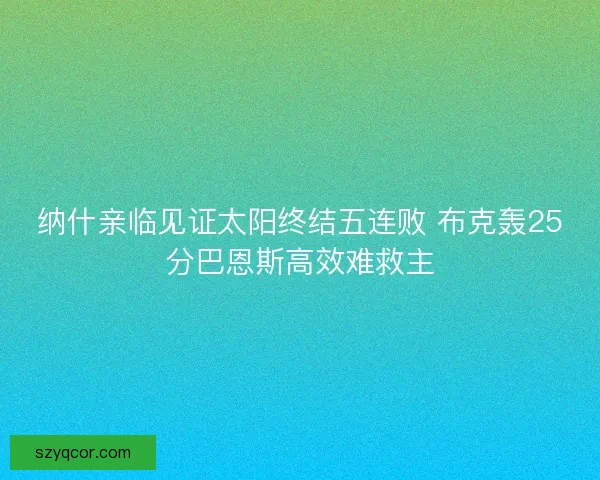 纳什亲临见证太阳终结五连败 布克轰25分巴恩斯高效难救主

szyqcor.com